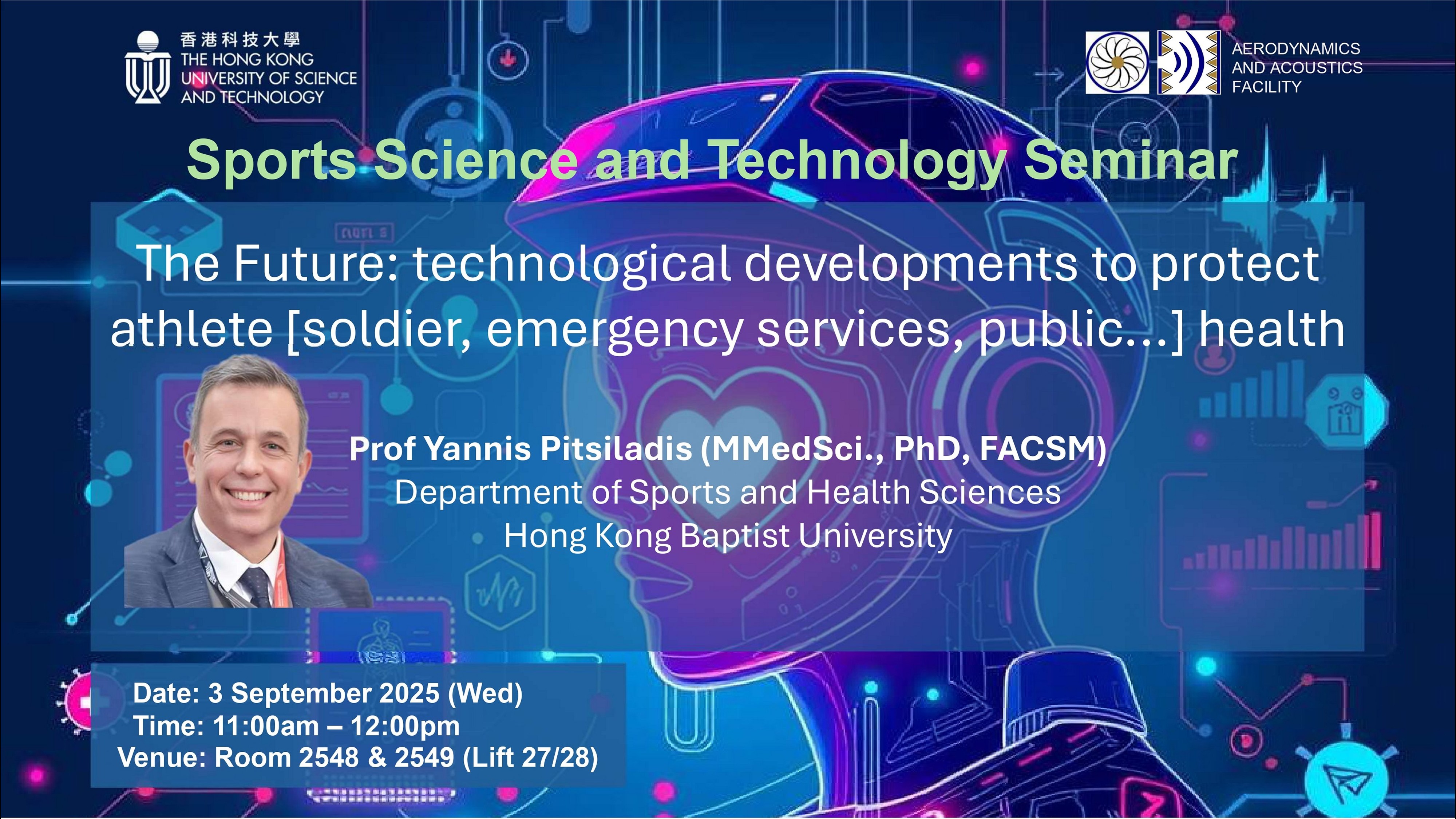 香港科技大學
THE HONG KONG
UNIVERSITY OF SCIENCE
AND TECHNOLOGY

AERODYNAMICS
AND ACOUSTICS
FACILITY

Sports Science and Technology Seminar

The Future: technological developments to protect athlete [soldier, emergency services, public...] health

Prof Yannis Pitsiladis (MMedSci., PhD, FACSM)
Department of Sports and Health Sciences
Hong Kong Baptist University

Date: 3 September 2025 (Wed)
Time: 11:00am – 12:00pm
Venue: Room 2548 & 2549 (Lift 27/28)